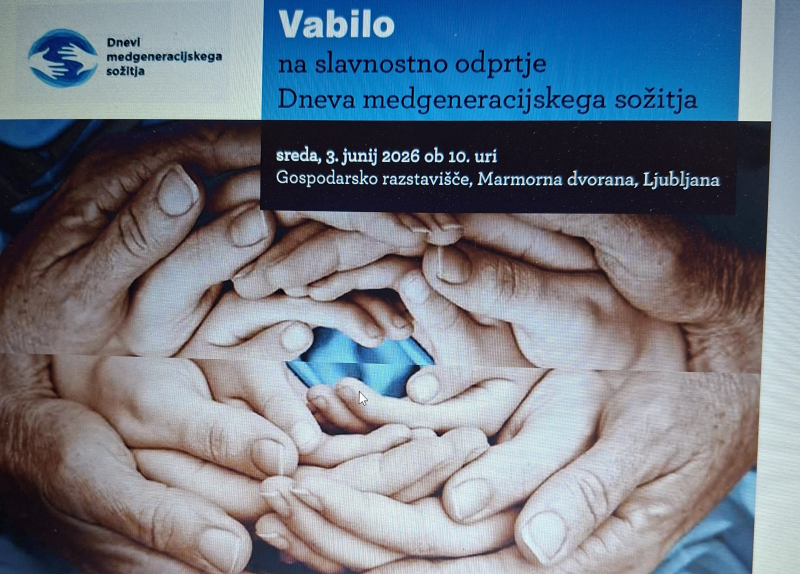 Dnevi medgeneracijskega sožitja

Vabilo
na slavnostno odprtje
Dneva medgeneracijskega sožitja

sreda, 3. junij 2026 ob 10. uri
Gospodarsko razstavišče, Marmorna dvorana, Ljubljana